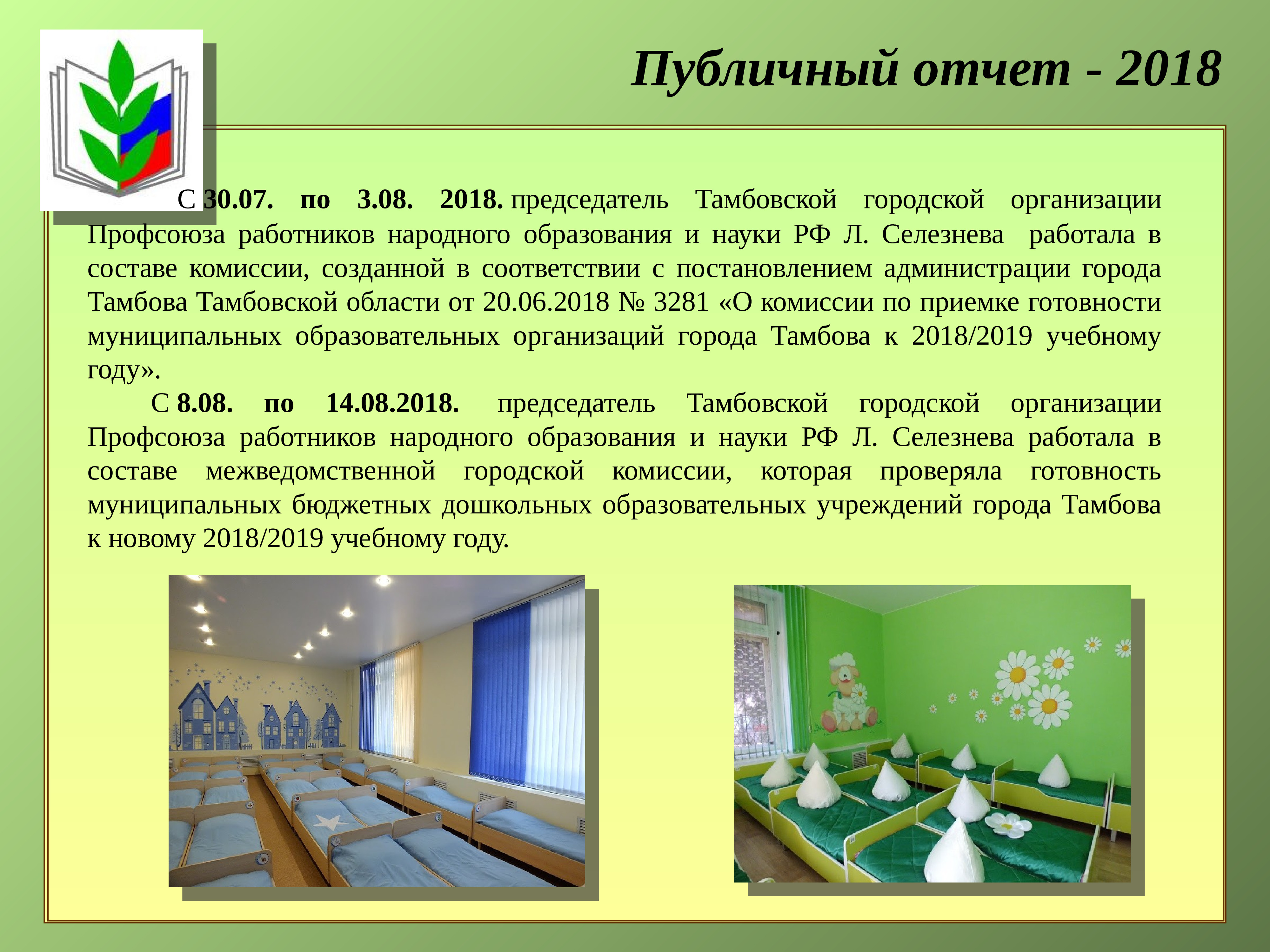 Публичный отчет - 2018

С 30.07. по 3.08. 2018. председатель Тамбовской городской организации Профсоюза работников народного образования и науки РФ Л. Селезнева работала в составе комиссии, созданной в соответствии с постановлением администрации города Тамбова Тамбовской области от 20.06.2018 № 3281 «О комиссии по приемке готовности муниципальных образовательных организаций города Тамбова к 2018/2019 учебному году».

С 8.08. по 14.08.2018. председатель Тамбовской городской организации Профсоюза работников народного образования и науки РФ Л. Селезнева работала в составе межведомственной городской комиссии, которая проверяла готовность муниципальных бюджетных дошкольных образовательных учреждений города Тамбова к новому 2018/2019 учебному году.